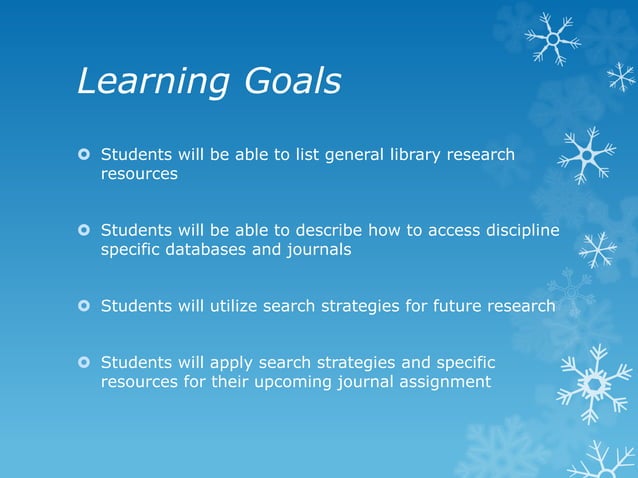 Learning Goals

Students will be able to list general library research resources

Students will be able to describe how to access discipline specific databases and journals

Students will utilize search strategies for future research

Students will apply search strategies and specific resources for their upcoming journal assignment